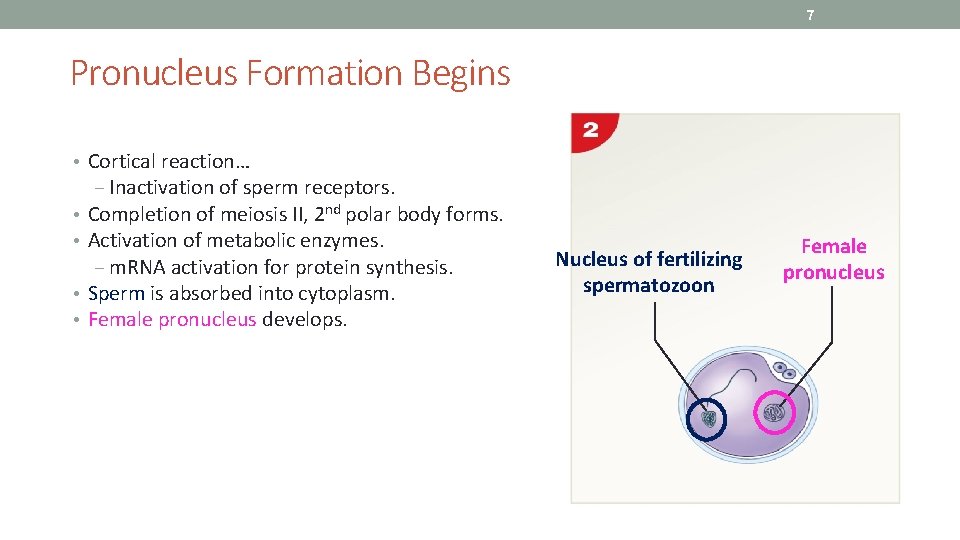 7

Pronucleus Formation Begins

• Cortical reaction…
  – Inactivation of sperm receptors.
• Completion of meiosis II, 2$^{nd}$ polar body forms.
• Activation of metabolic enzymes.
  – mRNA activation for protein synthesis.
• Sperm is absorbed into cytoplasm.
• Female pronucleus develops.

2

Nucleus of fertilizing spermatozoon

Female pronucleus